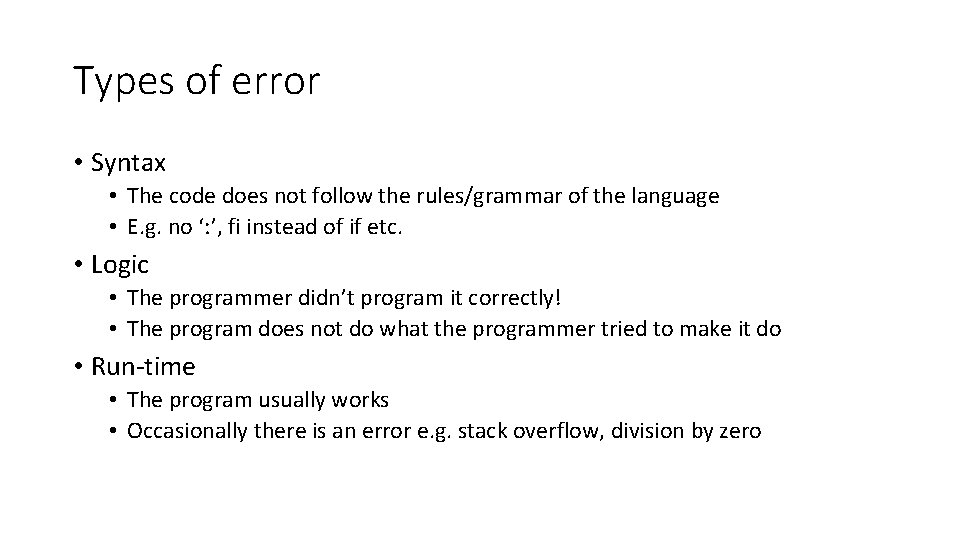 Types of error

• Syntax
  • The code does not follow the rules/grammar of the language
  • E.g. no ‘:’, fi instead of if etc.
• Logic
  • The programmer didn’t program it correctly!
  • The program does not do what the programmer tried to make it do
• Run-time
  • The program usually works
  • Occasionally there is an error e.g. stack overflow, division by zero